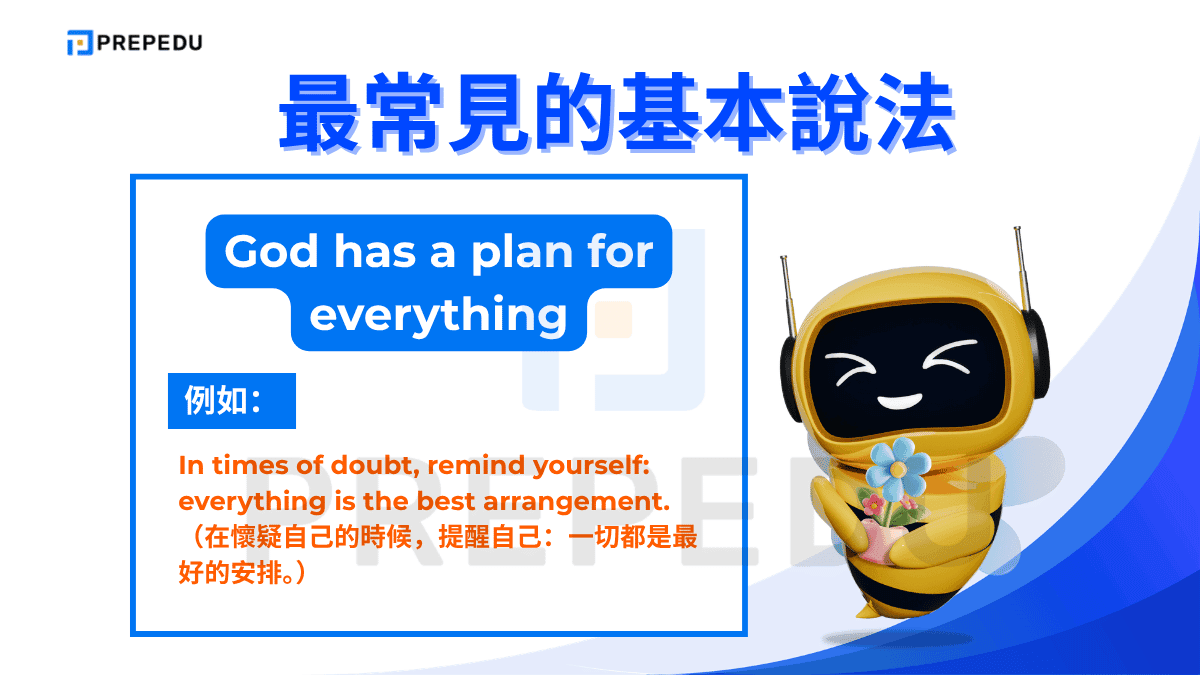 PREPEDU

最常見的基本說法

God has a plan for everything

例如：

In times of doubt, remind yourself: everything is the best arrangement.
（在懷疑自己的時候，提醒自己：一切都是最好的安排。）

PREPEDU